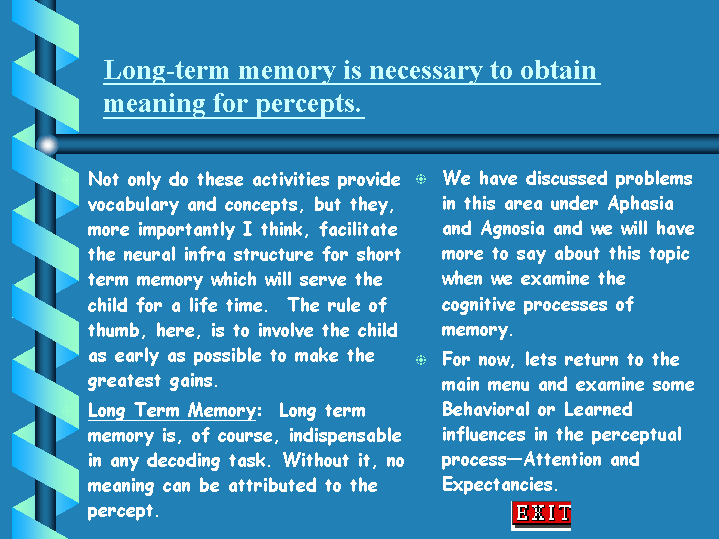 Long-term memory is necessary to obtain meaning for percepts.

Not only do these activities provide vocabulary and concepts, but they, more importantly I think, facilitate the neural infra structure for short term memory which will serve the child for a life time. The rule of thumb, here, is to involve the child as early as possible to make the greatest gains.

Long Term Memory: Long term memory is, of course, indispensable in any decoding task. Without it, no meaning can be attributed to the percept.

We have discussed problems in this area under Aphasia and Agnosia and we will have more to say about this topic when we examine the cognitive processes of memory.

For now, lets return to the main menu and examine some Behavioral or Learned influences in the perceptual process—Attention and Expectancies.

EXIT